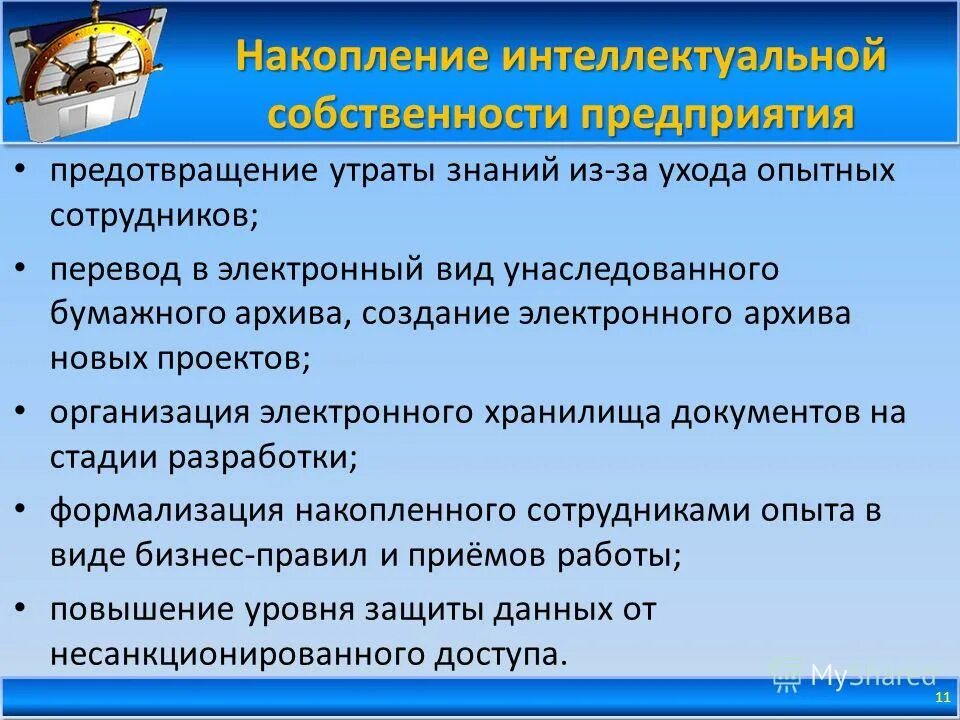 Накопление интеллектуальной собственности предприятия

• предотвращение утраты знаний из-за ухода опытных сотрудников;

• перевод в электронный вид унаследованного бумажного архива, создание электронного архива новых проектов;

• организация электронного хранилища документов на стадии разработки;

• формализация накопленного сотрудниками опыта в виде бизнес-правил и приёмов работы;

• повышение уровня защиты данных от несанкционированного доступа.

MyShared

11